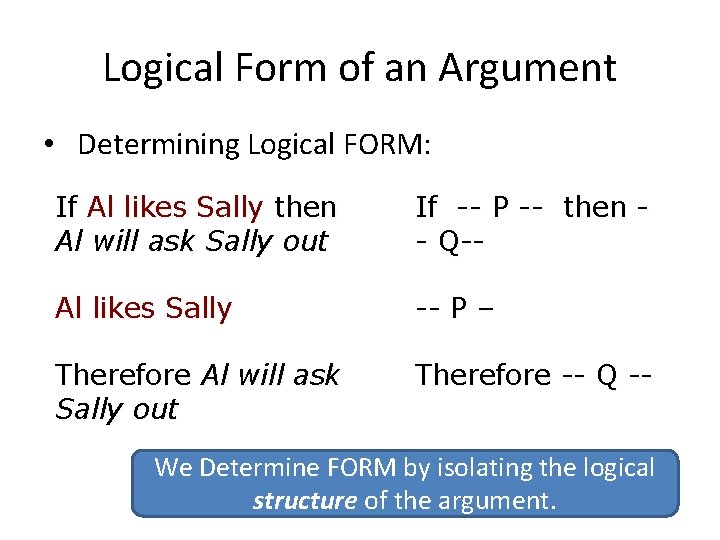 Logical Form of an Argument

• Determining Logical FORM:

If Al likes Sally then Al will ask Sally out

Al likes Sally

Therefore Al will ask Sally out

If -- P -- then -- Q--

-- P –

Therefore -- Q --

We Determine FORM by isolating the logical structure of the argument.